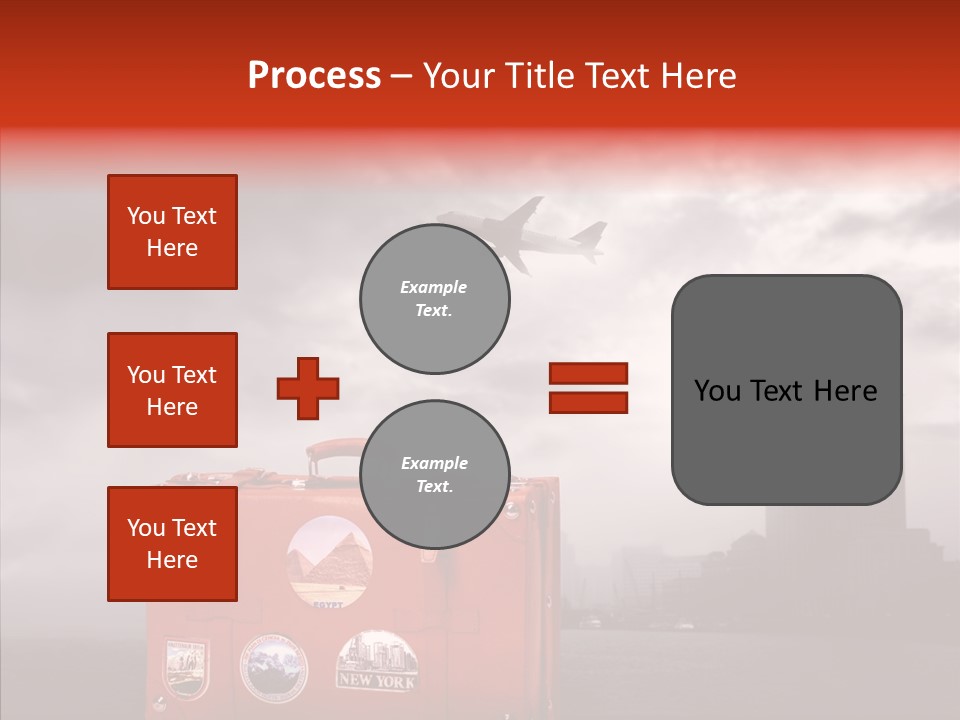 Process – Your Title Text Here

You Text Here

You Text Here

You Text Here

Example Text.

Example Text.

You Text Here

EGYPT

NEW YORK